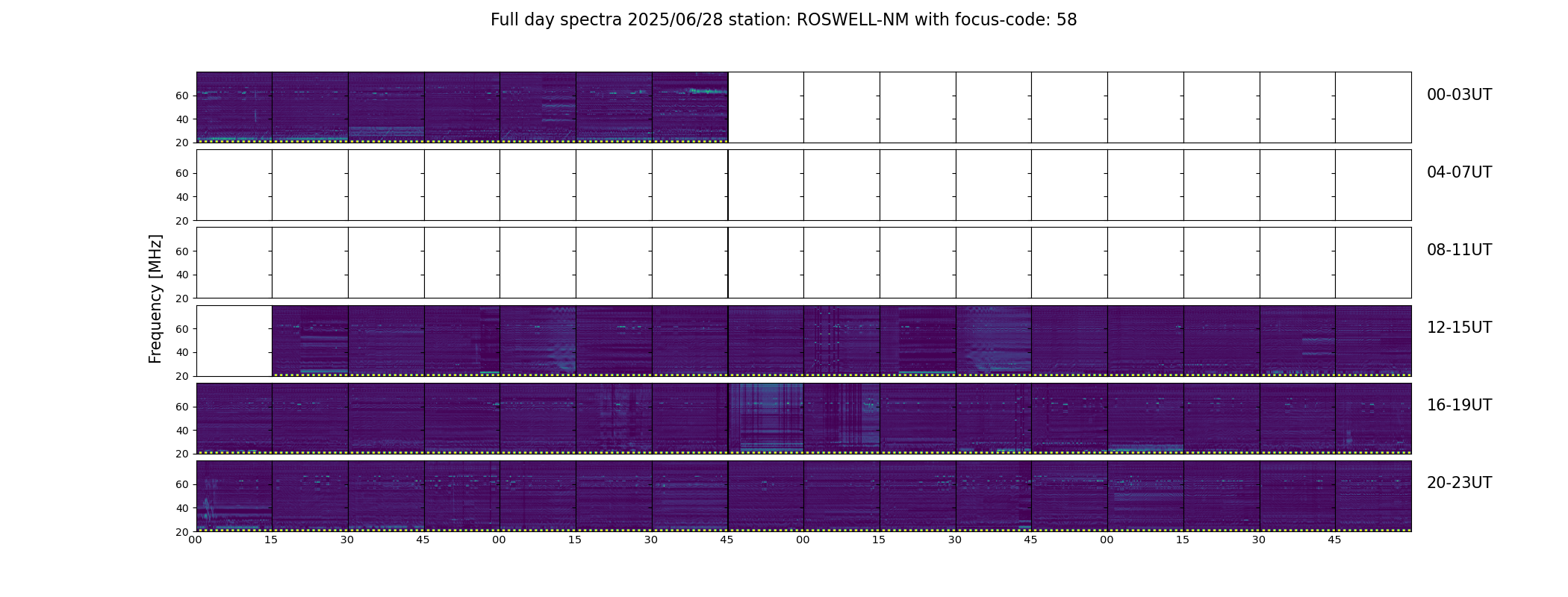 Full day spectra 2025/06/28 station: ROSWELL-NM with focus-code: 58

Frequency [MHz]

60
40
20
00-03UT

60
40
20
04-07UT

60
40
20
08-11UT

60
40
20
12-15UT

60
40
20
16-19UT

60
40
20
20-23UT

00 15 30 45 00 15 30 45 00 15 30 45 00 15 30 45